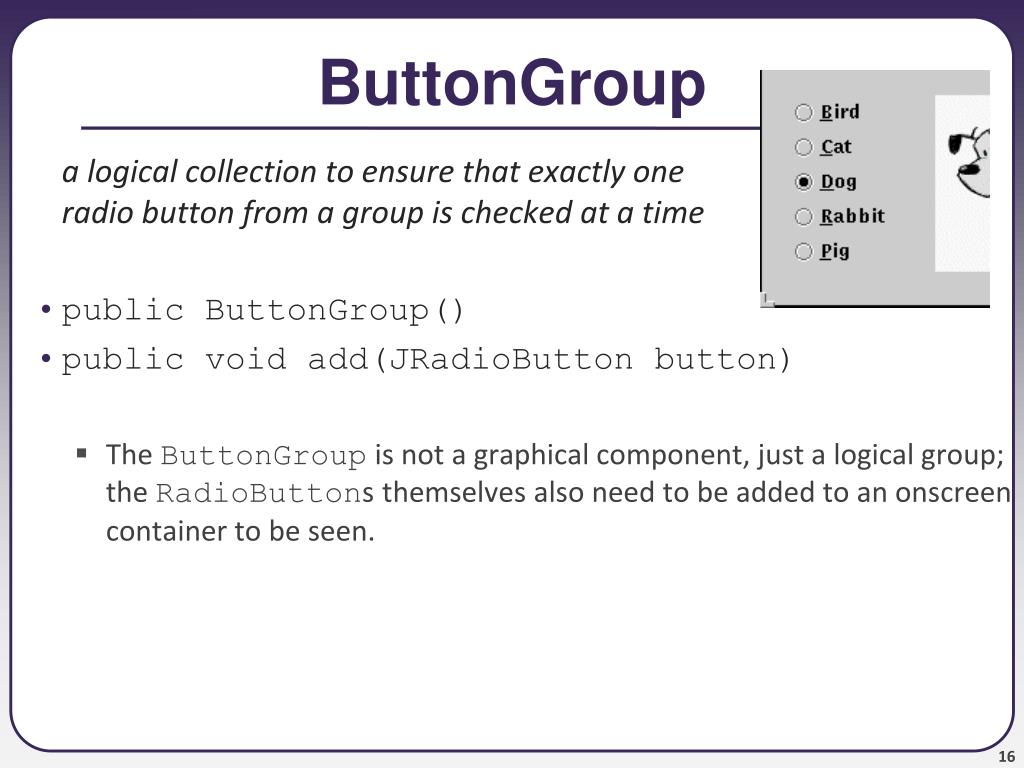 ButtonGroup

Bird
Cat
Dog
Rabbit
Pig

a logical collection to ensure that exactly one radio button from a group is checked at a time

• public ButtonGroup()
• public void add(JRadioButton button)

▪ The ButtonGroup is not a graphical component, just a logical group; the RadioButtons themselves also need to be added to an onscreen container to be seen.

16